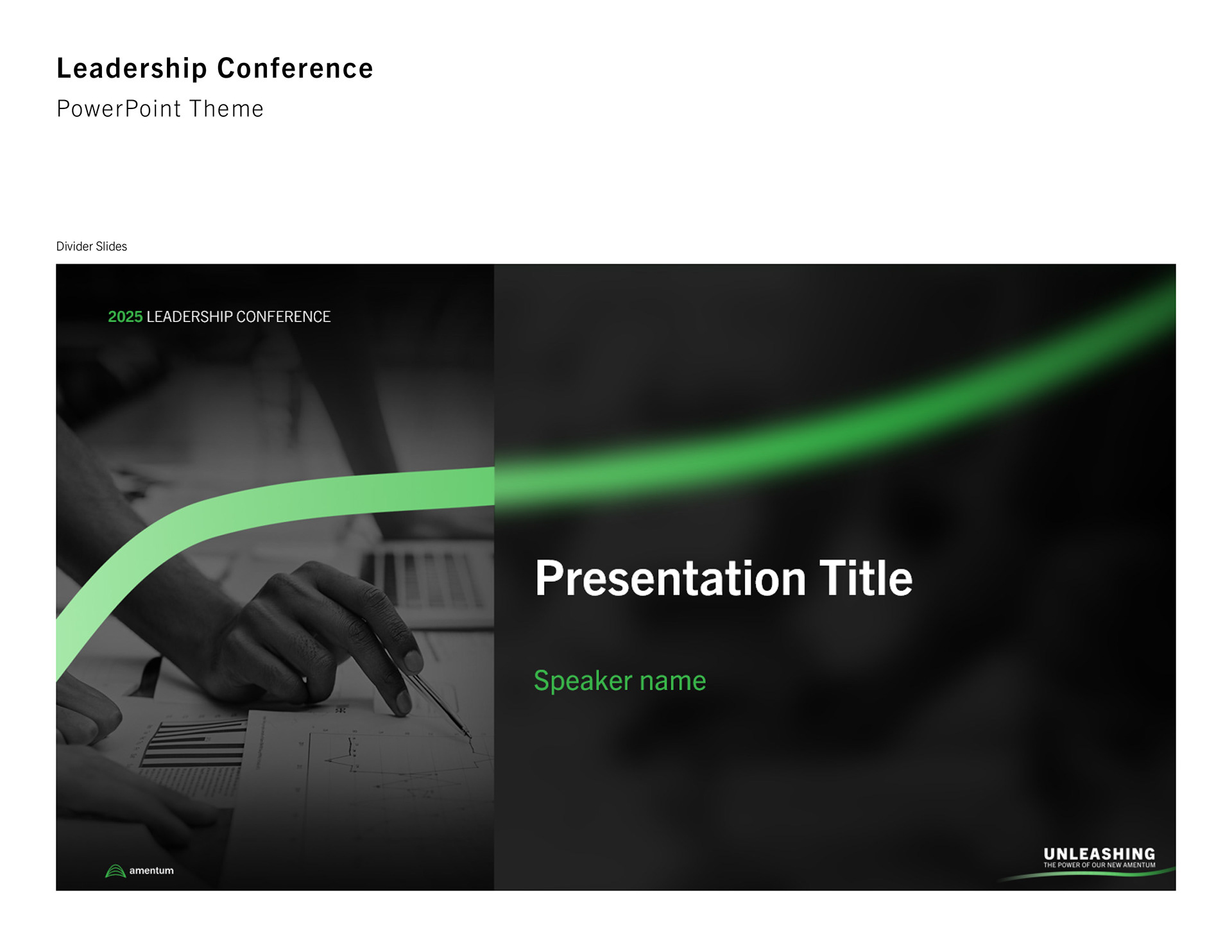 Leadership Conference
PowerPoint Theme

Divider Slides

2025 LEADERSHIP CONFERENCE

Presentation Title

Speaker name

amentum

UNLEASHING
THE POWER OF OUR NEW AMENTUM